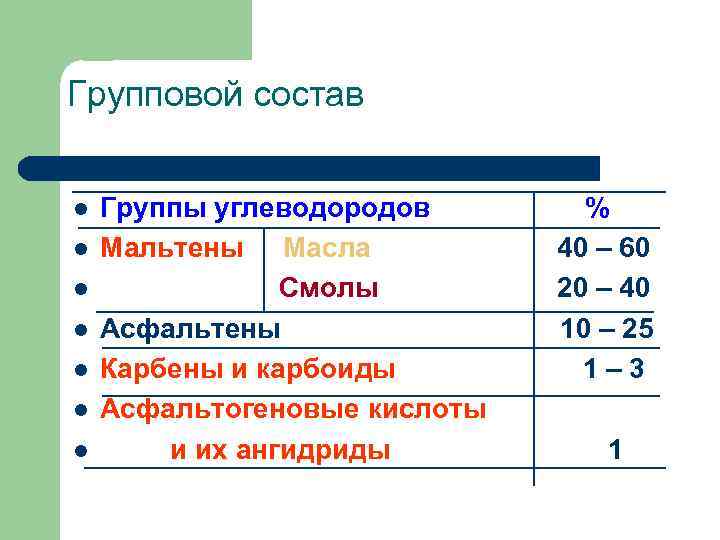 Групповой состав

| Группы углеводородов | | % |
|---|---|---|
| Мальтены | Масла | 40 – 60 |
| | Смолы | 20 – 40 |
| Асфальтены | | 10 – 25 |
| Карбены и карбоиды | | 1 – 3 |
| Асфальтогеновые кислоты и их ангидриды | | 1 |